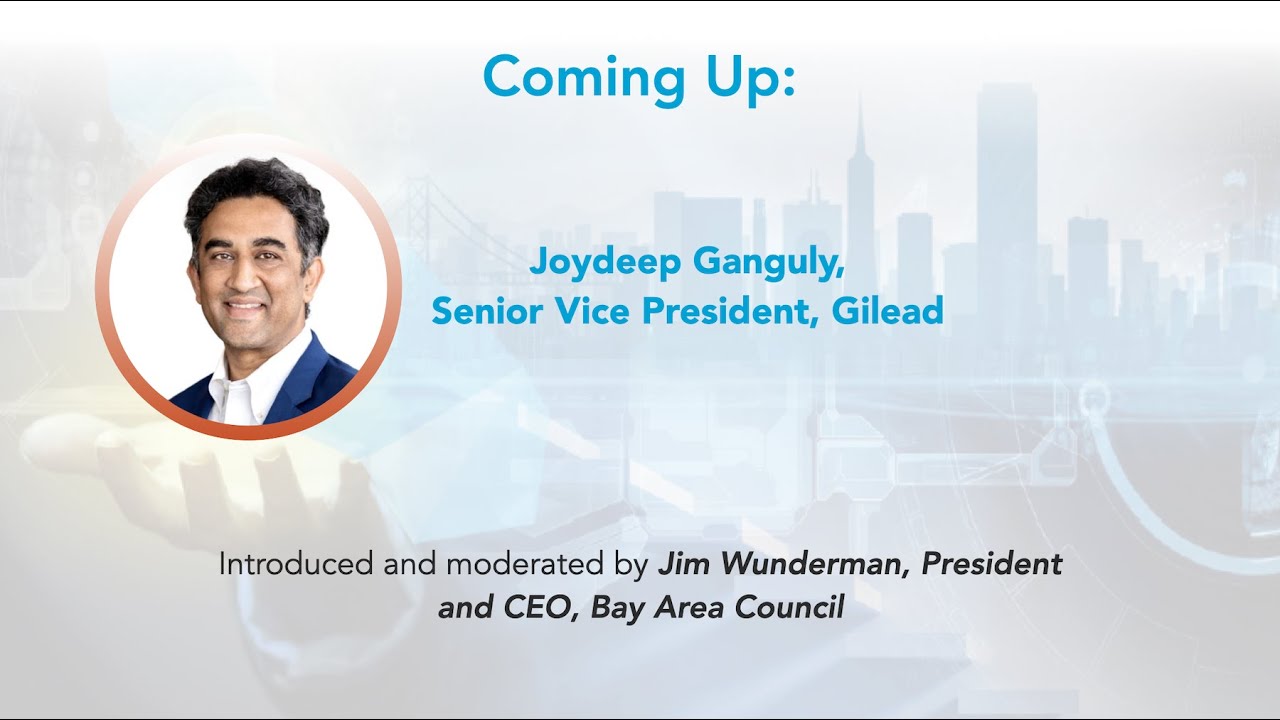 Coming Up:

Joydeep Ganguly,
Senior Vice President, Gilead

Introduced and moderated by Jim Wunderman, President and CEO, Bay Area Council